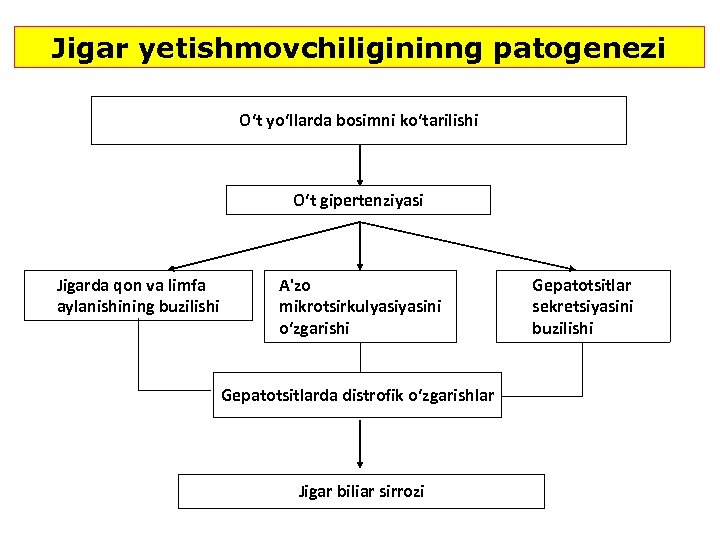 Jigar yetishmovchiligininng patogenezi

O‘t yo‘llarda bosimni ko‘tarilishi

O‘t gipertenziyasi

Jigarda qon va limfa aylanishining buzilishi

A'zo mikrotsirkulyasiyasini o‘zgarishi

Gepatotsitlar sekretsiyasini buzilishi

Gepatotsitlarda distrofik o‘zgarishlar

Jigar biliar sirrozi